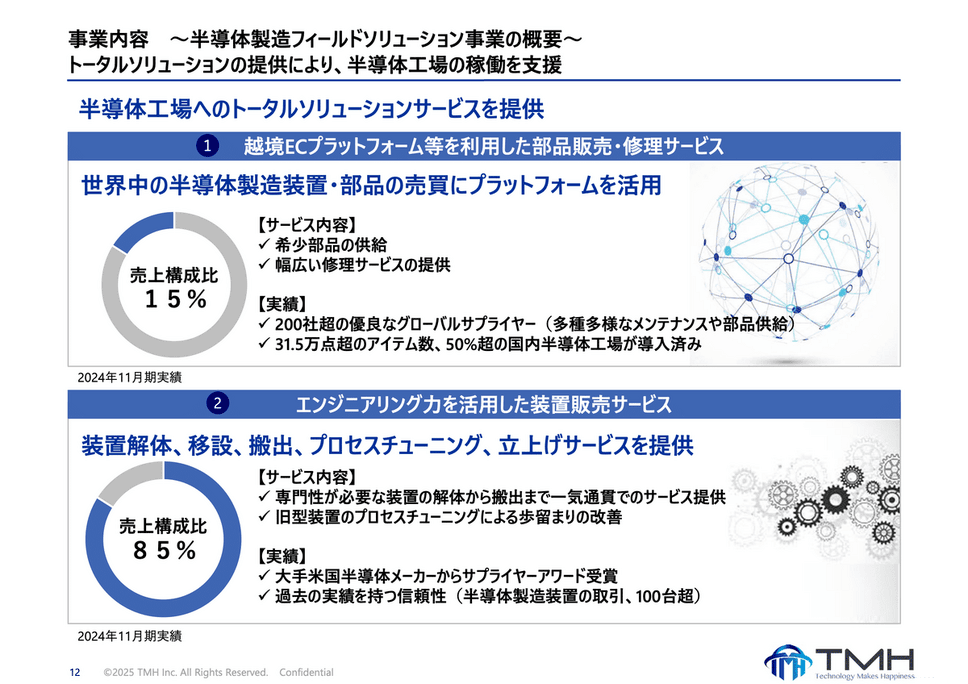 事業内容　～半導体製造フィールドソリューション事業の概要～
トータルソリューションの提供により、半導体工場の稼働を支援

半導体工場へのトータルソリューションサービスを提供

1　越境ECプラットフォーム等を利用した部品販売・修理サービス

世界中の半導体製造装置・部品の売買にプラットフォームを活用

売上構成比
１５％

【サービス内容】
✓ 希少部品の供給
✓ 幅広い修理サービスの提供

【実績】
✓ 200社超の優良なグローバルサプライヤー（多種多様なメンテナンスや部品供給）
✓ 31.5万点超のアイテム数、50%超の国内半導体工場が導入済み

2024年11月期実績

2　エンジニアリング力を活用した装置販売サービス

装置解体、移設、搬出、プロセスチューニング、立上げサービスを提供

売上構成比
８５％

【サービス内容】
✓ 専門性が必要な装置の解体から搬出まで一気通貫でのサービス提供
✓ 旧型装置のプロセスチューニングによる歩留まりの改善

【実績】
✓ 大手米国半導体メーカーからサプライヤーアワード受賞
✓ 過去の実績を持つ信頼性（半導体製造装置の取引、100台超）

2024年11月期実績

12　©2025 TMH Inc. All Rights Reserved.　Confidential

TMH
Technology Makes Happiness